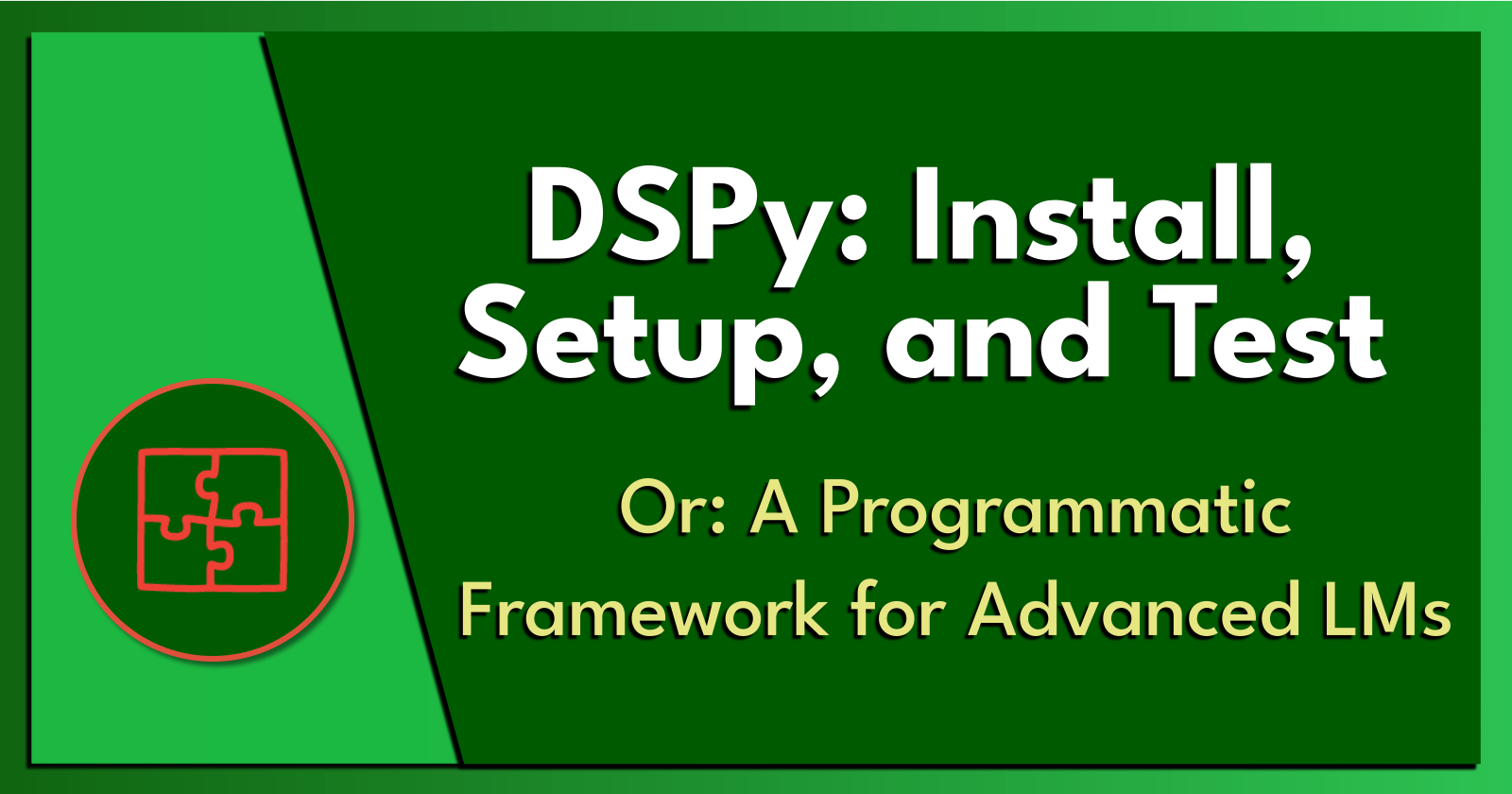 DSPy: Install, Setup, and Test

Or: A Programmatic Framework for Advanced LMs